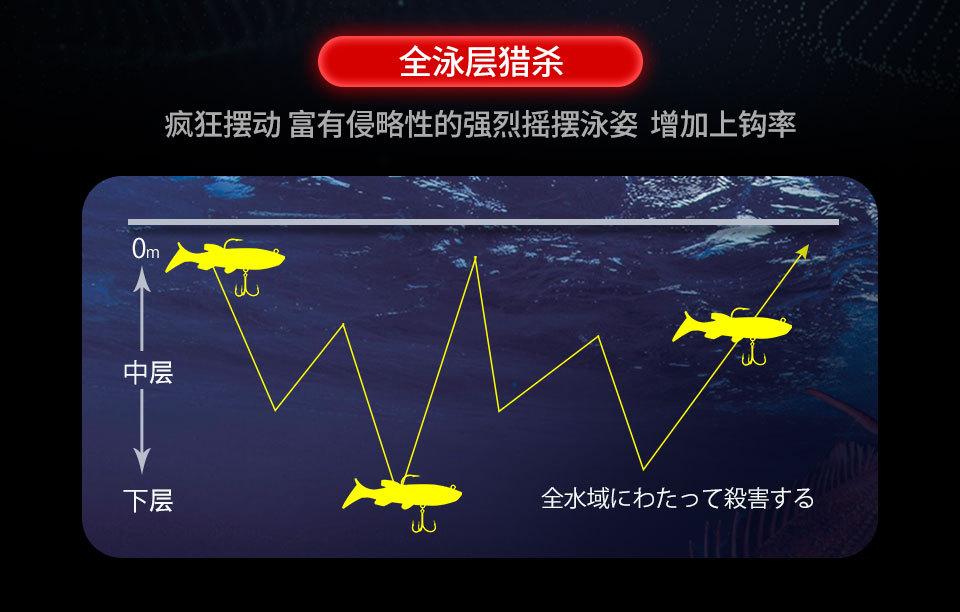 全泳层猎杀

疯狂摆动 富有侵略性的强烈摇摆泳姿 增加上钩率

0m

中层

下层

全水域にわたって殺害する